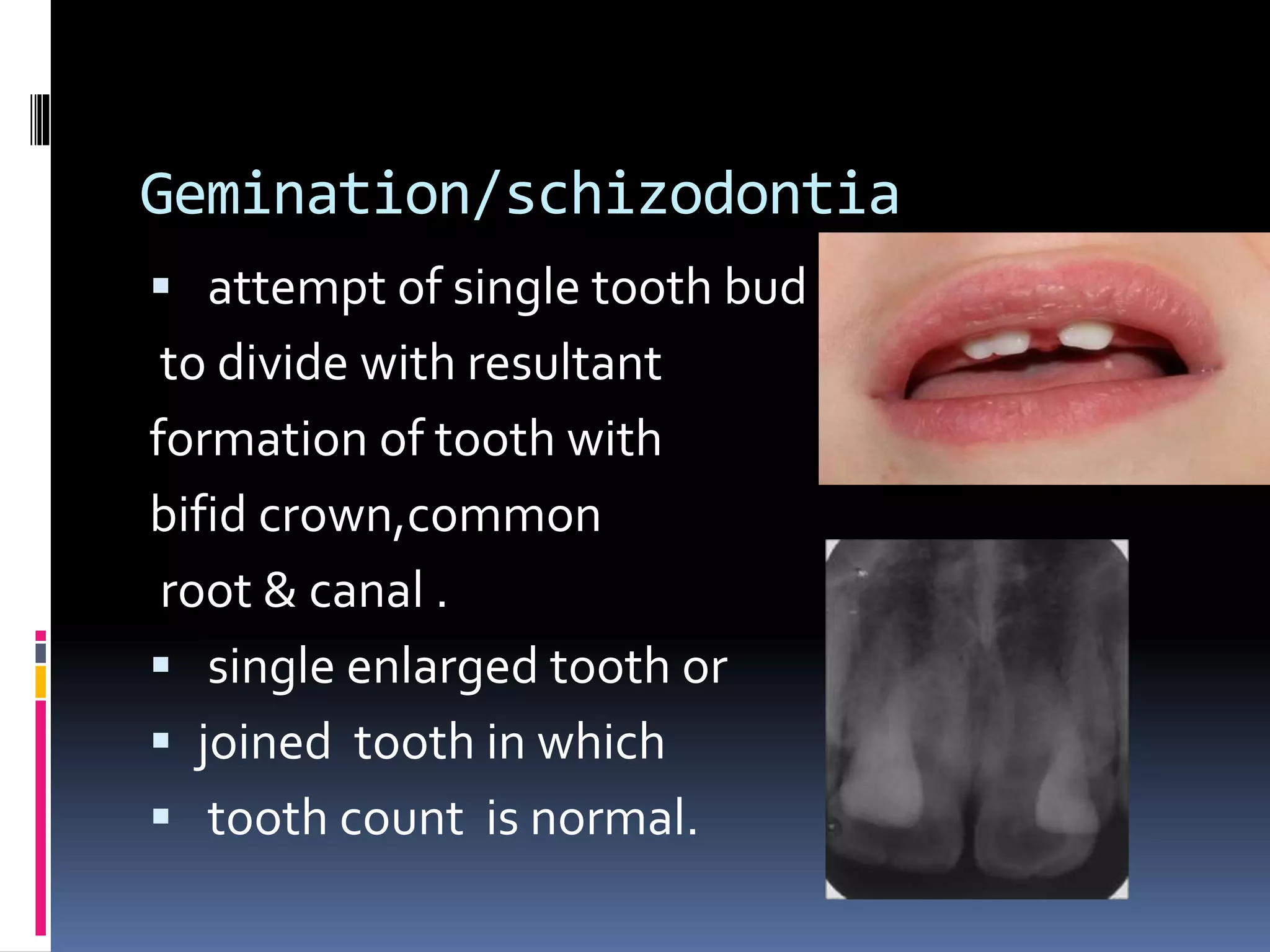 Gemination/schizodontia

▪ attempt of single tooth bud to divide with resultant formation of tooth with bifid crown,common root & canal .

▪ single enlarged tooth or

▪ joined tooth in which

▪ tooth count is normal.